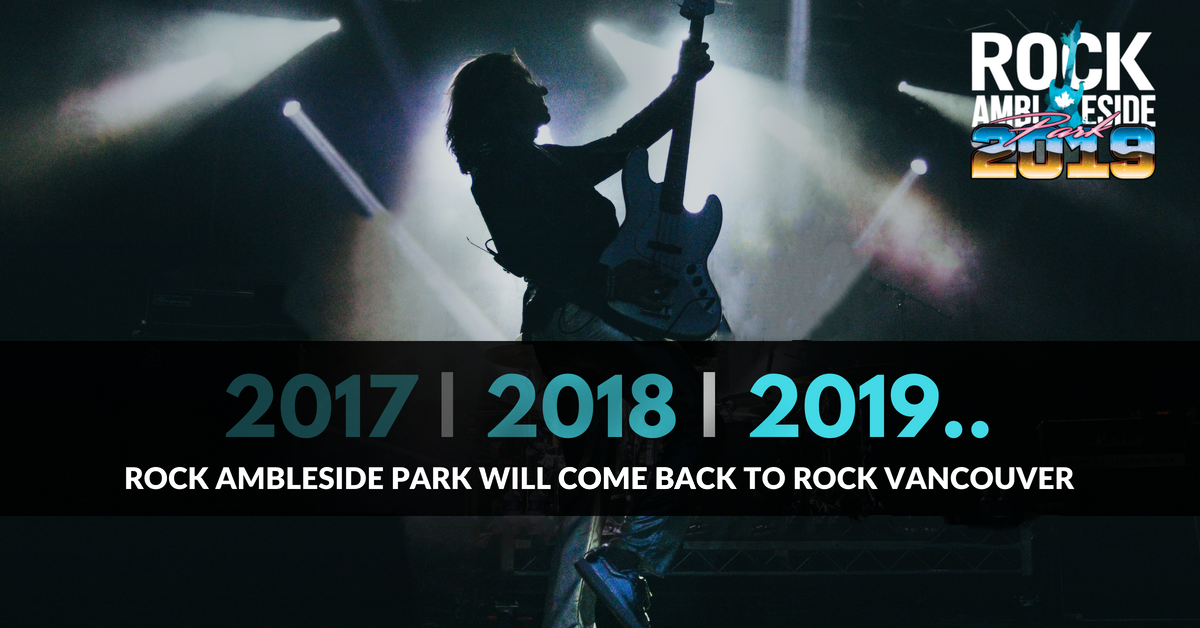 ROCK AMBLESIDE Park 2019

2017 | 2018 | 2019..

ROCK AMBLESIDE PARK WILL COME BACK TO ROCK VANCOUVER